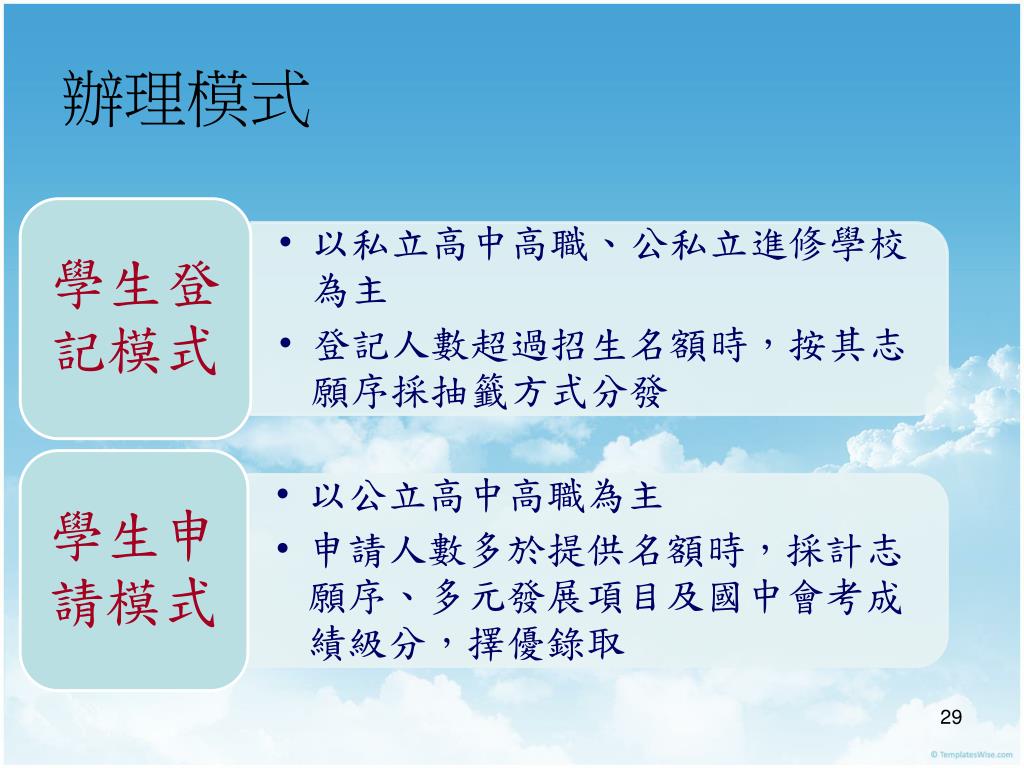 辦理模式

學生登記模式

• 以私立高中高職、公私立進修學校為主
• 登記人數超過招生名額時，按其志願序採抽籤方式分發

學生申請模式

• 以公立高中高職為主
• 申請人數多於提供名額時，採計志願序、多元發展項目及國中會考成績級分，擇優錄取

29

© TemplatesWise.com